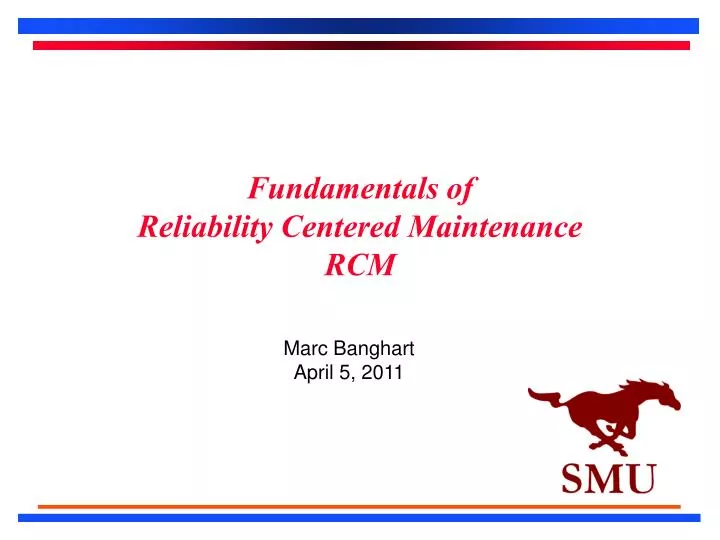 Fundamentals of
Reliability Centered Maintenance
RCM

Marc Banghart
April 5, 2011

SMU